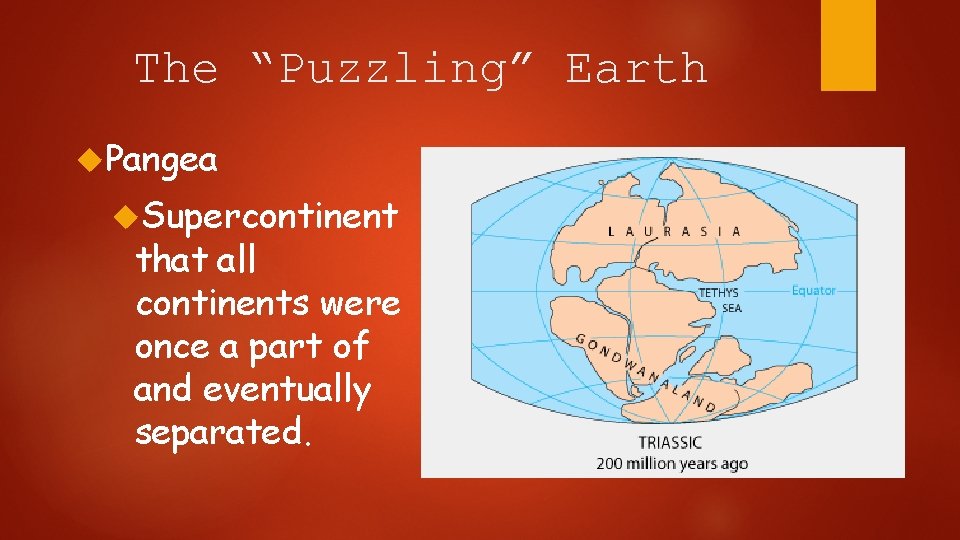 The “Puzzling” Earth

Pangea

Supercontinent that all continents were once a part of and eventually separated.

LAURASIA

TETHYS SEA

Equator

GONDWANALAND

TRIASSIC
200 million years ago